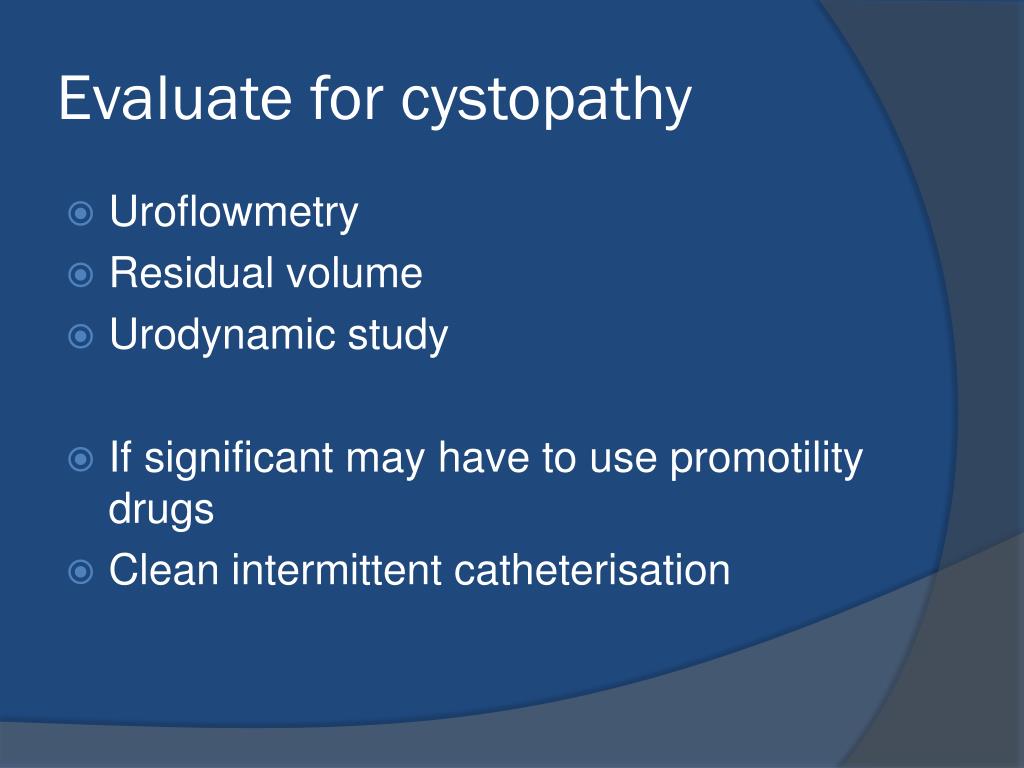 Evaluate for cystopathy

Uroflowmetry
Residual volume
Urodynamic study

If significant may have to use promotility drugs
Clean intermittent catheterisation